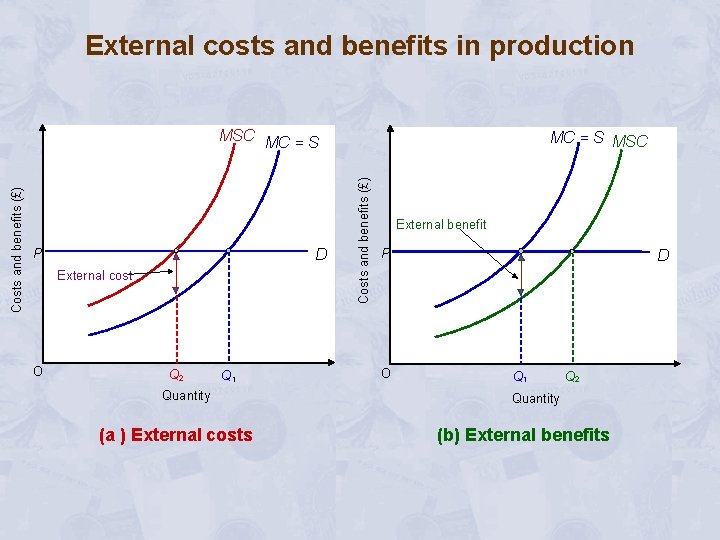 External costs and benefits in production

Costs and benefits (£)

MSC

MC = S

P

D

External cost

O

$Q_2$

$Q_1$

Quantity

(a ) External costs

Costs and benefits (£)

MC = S

MSC

External benefit

P

D

O

$Q_1$

$Q_2$

Quantity

(b) External benefits